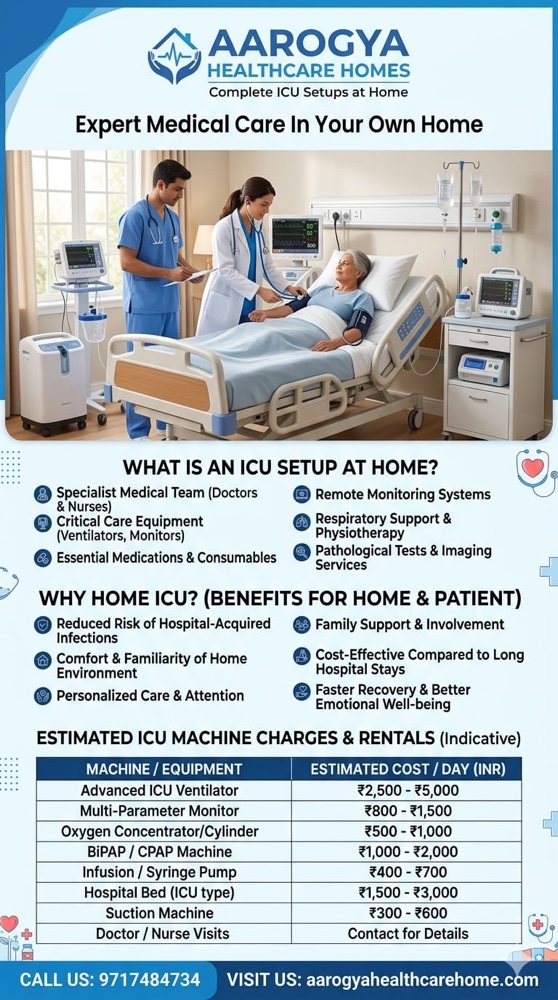 AAROGYA
HEALTHCARE HOMES
Complete ICU Setups at Home

Expert Medical Care In Your Own Home

WHAT IS AN ICU SETUP AT HOME?

Specialist Medical Team (Doctors & Nurses)
Critical Care Equipment (Ventilators, Monitors)
Essential Medications & Consumables
Remote Monitoring Systems
Respiratory Support & Physiotherapy
Pathological Tests & Imaging Services

WHY HOME ICU? (BENEFITS FOR HOME & PATIENT)

Reduced Risk of Hospital-Acquired Infections
Comfort & Familiarity of Home Environment
Personalized Care & Attention
Family Support & Involvement
Cost-Effective Compared to Long Hospital Stays
Faster Recovery & Better Emotional Well-being

ESTIMATED ICU MACHINE CHARGES & RENTALS (Indicative)

| MACHINE / EQUIPMENT | ESTIMATED COST / DAY (INR) |
|---|---|
| Advanced ICU Ventilator | ₹2,500 - ₹5,000 |
| Multi-Parameter Monitor | ₹800 - ₹1,500 |
| Oxygen Concentrator/Cylinder | ₹500 - ₹1,000 |
| BiPAP / CPAP Machine | ₹1,000 - ₹2,000 |
| Infusion / Syringe Pump | ₹400 - ₹700 |
| Hospital Bed (ICU type) | ₹1,500 - ₹3,000 |
| Suction Machine | ₹300 - ₹600 |
| Doctor / Nurse Visits | Contact for Details |

CALL US: 9717484734 VISIT US: aarogyahealthcarehome.com